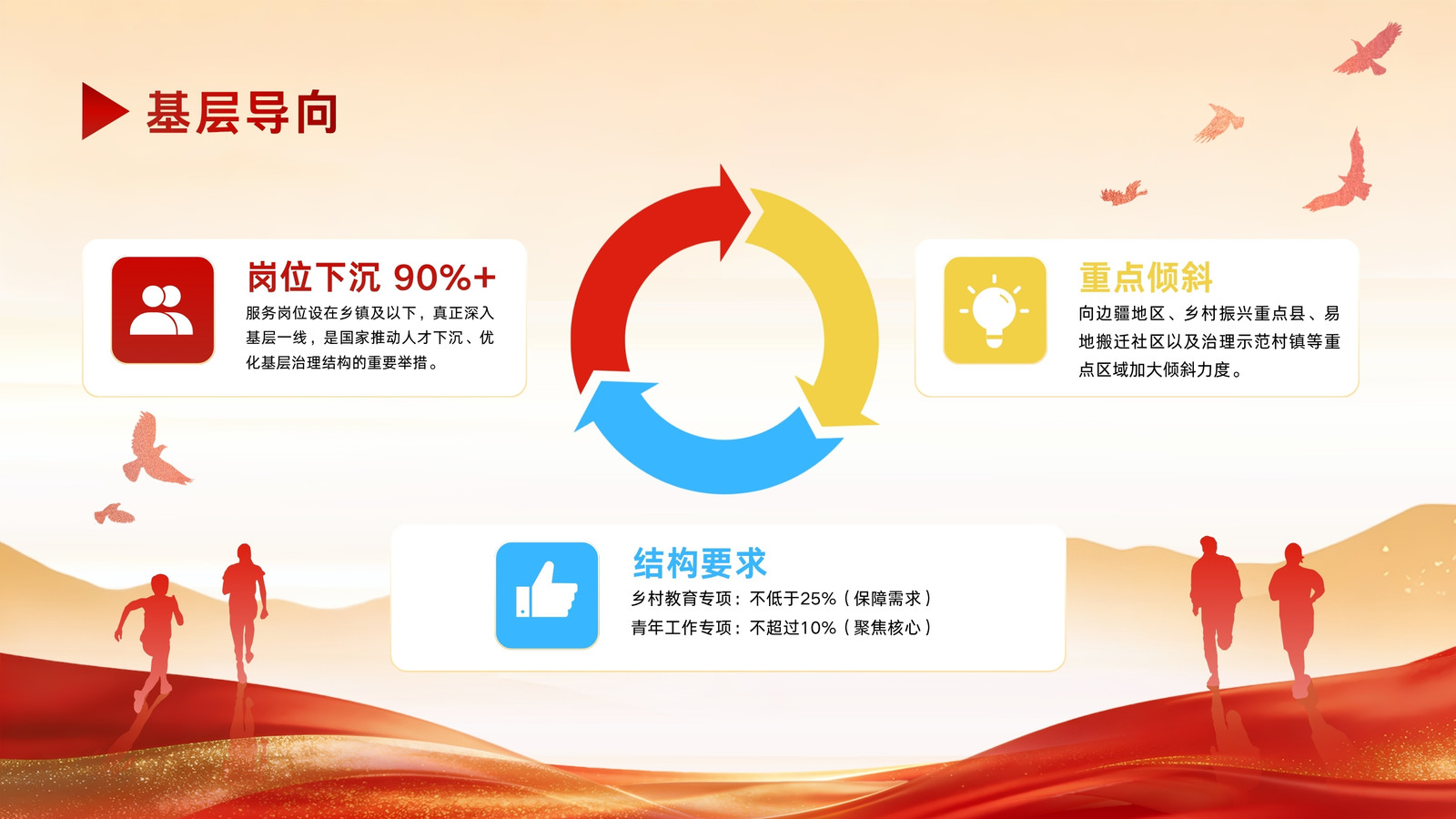 基层导向

岗位下沉 90%+

服务岗位设在乡镇及以下，真正深入基层一线，是国家推动人才下沉、优化基层治理结构的重要举措。

重点倾斜

向边疆地区、乡村振兴重点县、易地搬迁社区以及治理示范村镇等重点区域加大倾斜力度。

结构要求

乡村教育专项：不低于25%（保障需求）
青年工作专项：不超过10%（聚焦核心）